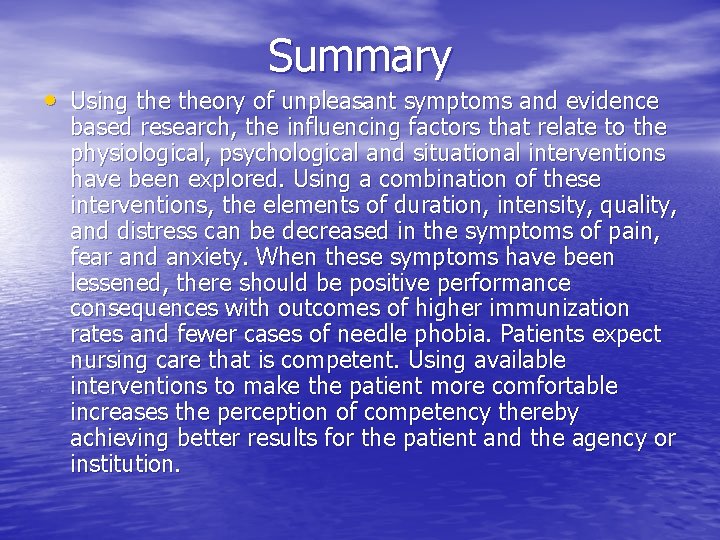 Summary

• Using the theory of unpleasant symptoms and evidence based research, the influencing factors that relate to the physiological, psychological and situational interventions have been explored. Using a combination of these interventions, the elements of duration, intensity, quality, and distress can be decreased in the symptoms of pain, fear and anxiety. When these symptoms have been lessened, there should be positive performance consequences with outcomes of higher immunization rates and fewer cases of needle phobia. Patients expect nursing care that is competent. Using available interventions to make the patient more comfortable increases the perception of competency thereby achieving better results for the patient and the agency or institution.